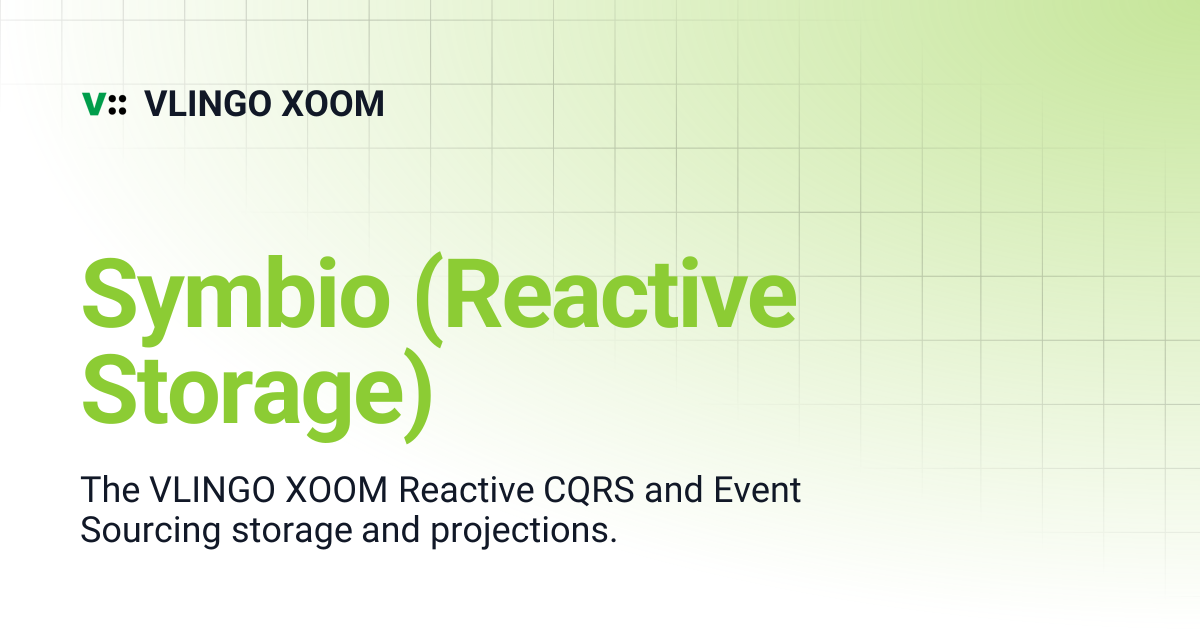 v:: VLINGO XOOM

Symbio (Reactive Storage)

The VLINGO XOOM Reactive CQRS and Event Sourcing storage and projections.